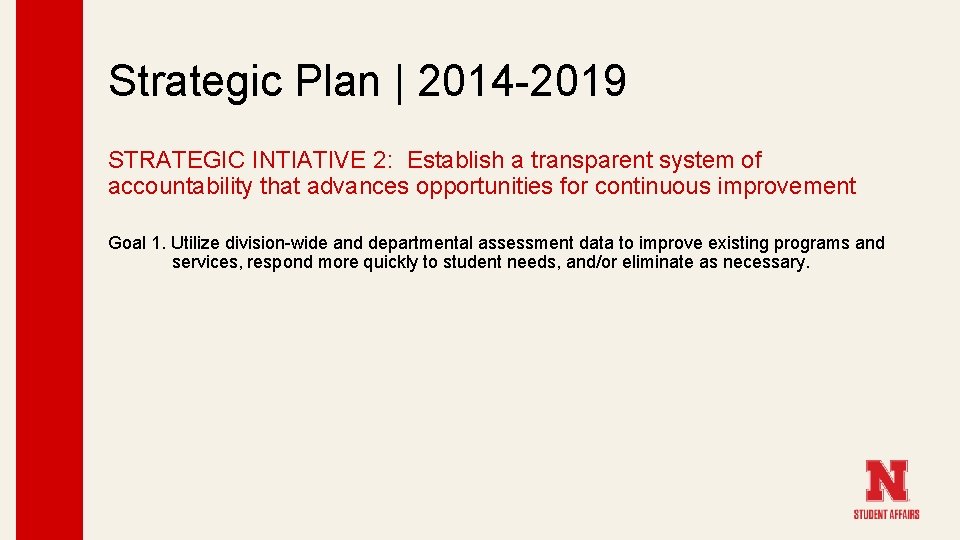 Strategic Plan | 2014-2019

STRATEGIC INTIATIVE 2: Establish a transparent system of accountability that advances opportunities for continuous improvement

Goal 1. Utilize division-wide and departmental assessment data to improve existing programs and services, respond more quickly to student needs, and/or eliminate as necessary.

N
STUDENT AFFAIRS